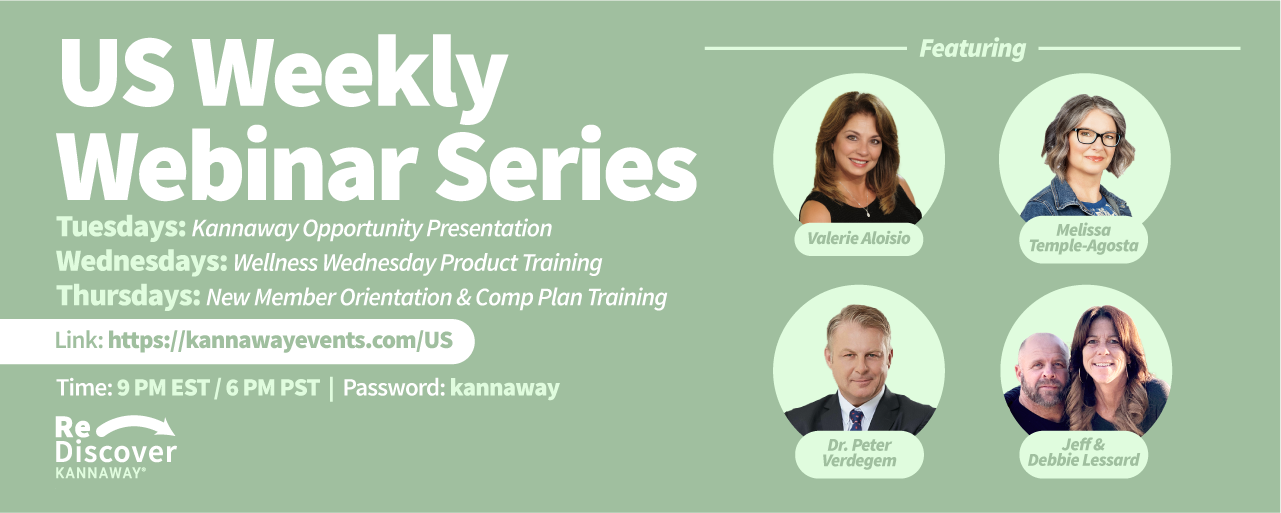 US Weekly Webinar Series

Tuesdays: Kannaway Opportunity Presentation
Wednesdays: Wellness Wednesday Product Training
Thursdays: New Member Orientation & Comp Plan Training

Link: https://kannawayevents.com/US

Time: 9 PM EST / 6 PM PST | Password: kannaway

Re Discover KANNAWAY®

Featuring

Valerie Aloisio

Melissa Temple-Agosta

Dr. Peter Verdegem

Jeff & Debbie Lessard